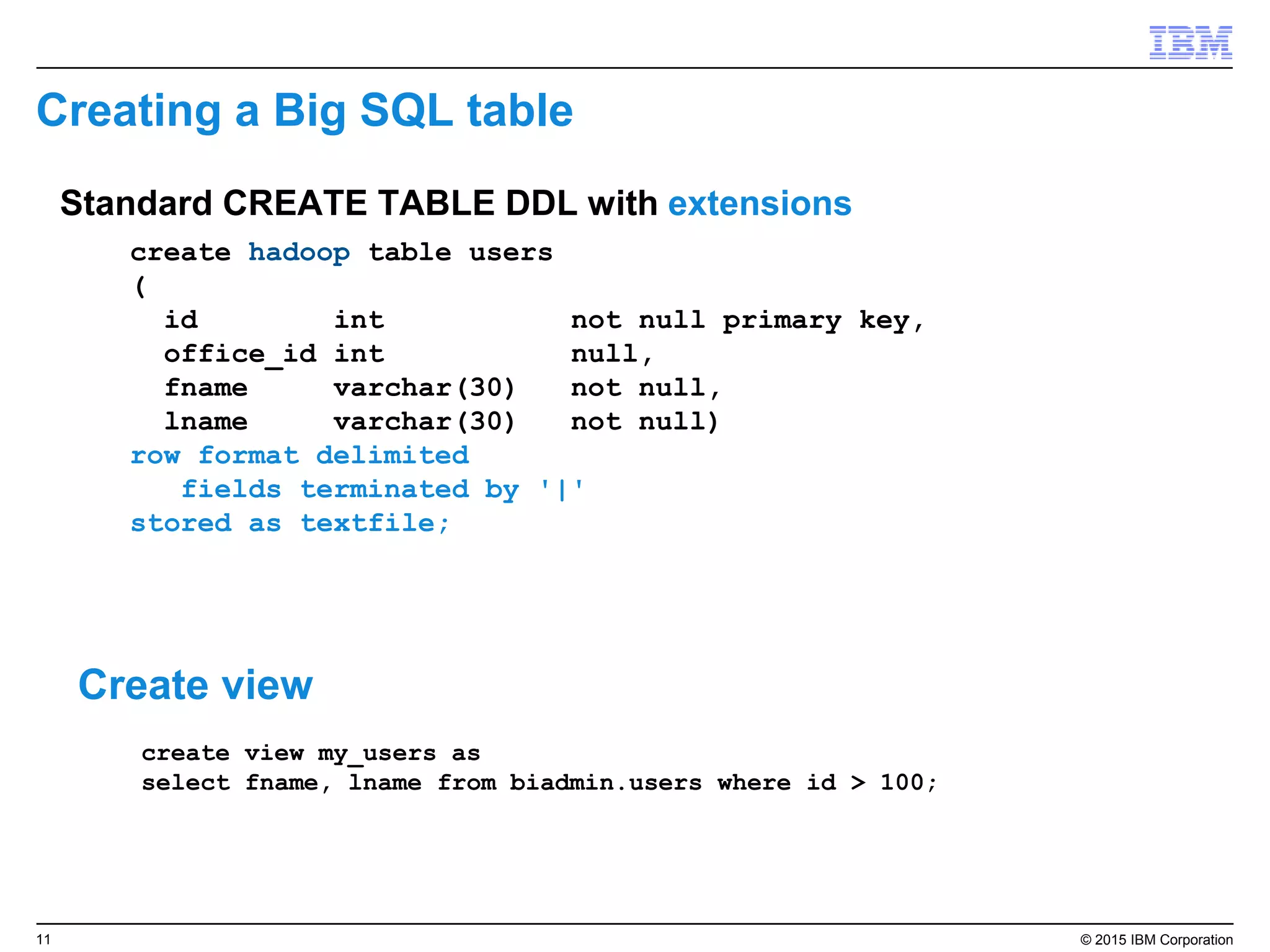 IBM

Creating a Big SQL table

Standard CREATE TABLE DDL with extensions

create hadoop table users
(
  id        int             not null primary key,
  office_id int             null,
  fname     varchar(30)     not null,
  lname     varchar(30)     not null)
row format delimited
   fields terminated by '|'
stored as textfile;

Create view

create view my_users as
select fname, lname from biadmin.users where id > 100;

11

© 2015 IBM Corporation